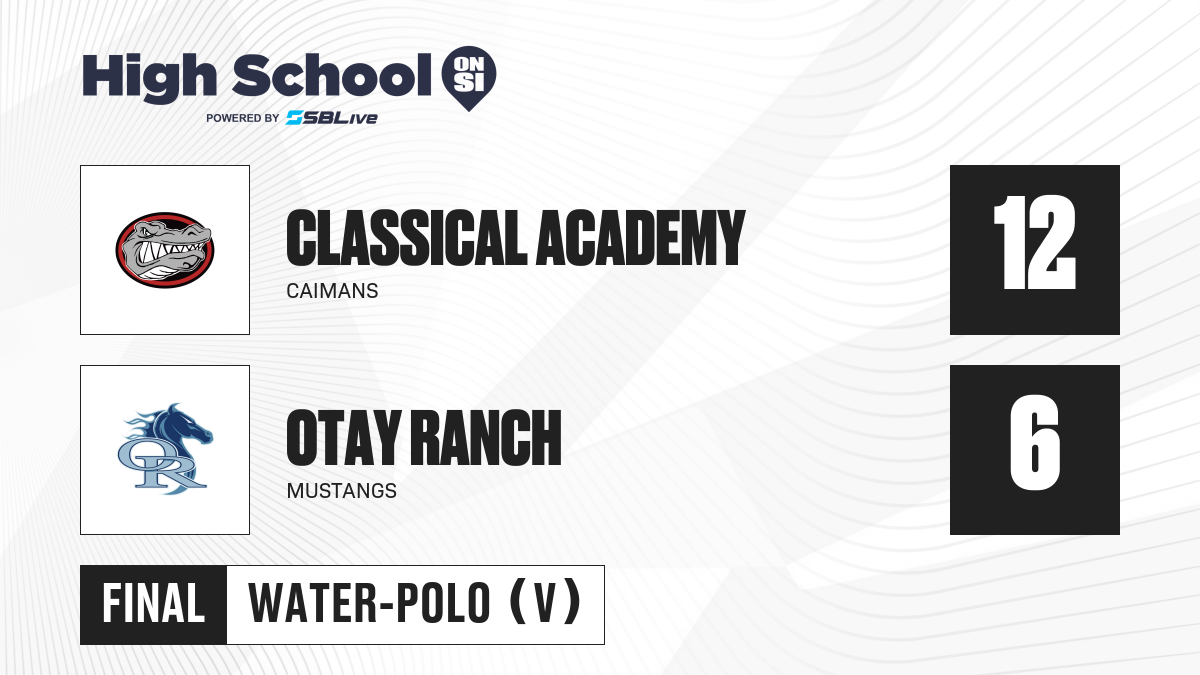 High School ON SI
POWERED BY SBLive

CLASSICAL ACADEMY
CAIMANS
12

OR

OTAY RANCH
MUSTANGS
6

FINAL WATER-POLO (V)